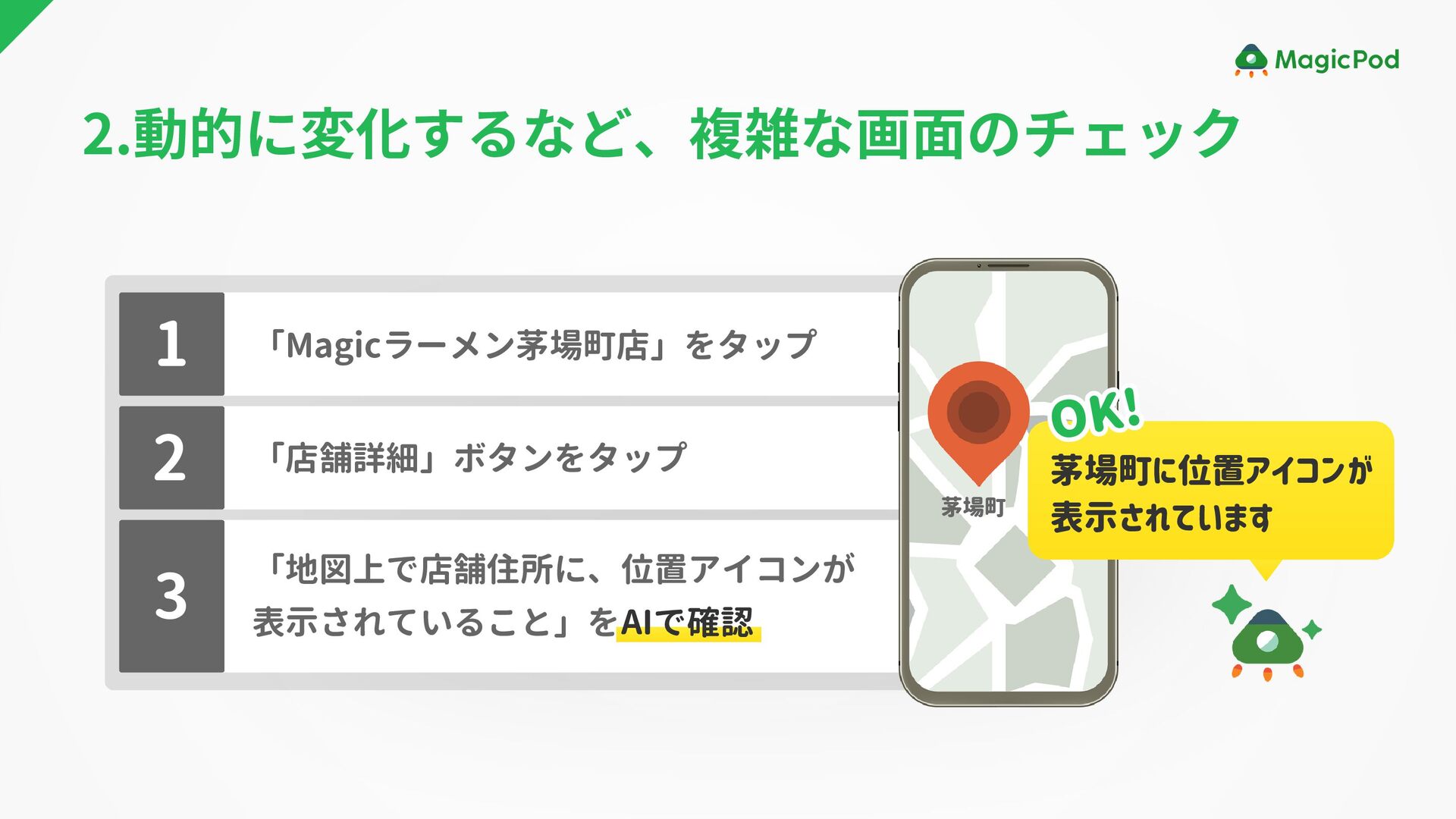 MagicPod

2.動的に変化するなど、複雑な画面のチェック

1 「Magicラーメン茅場町店」をタップ

2 「店舗詳細」ボタンをタップ

3 「地図上で店舗住所に、位置アイコンが表示されていること」をAIで確認

茅場町

OK!
茅場町に位置アイコンが表示されています